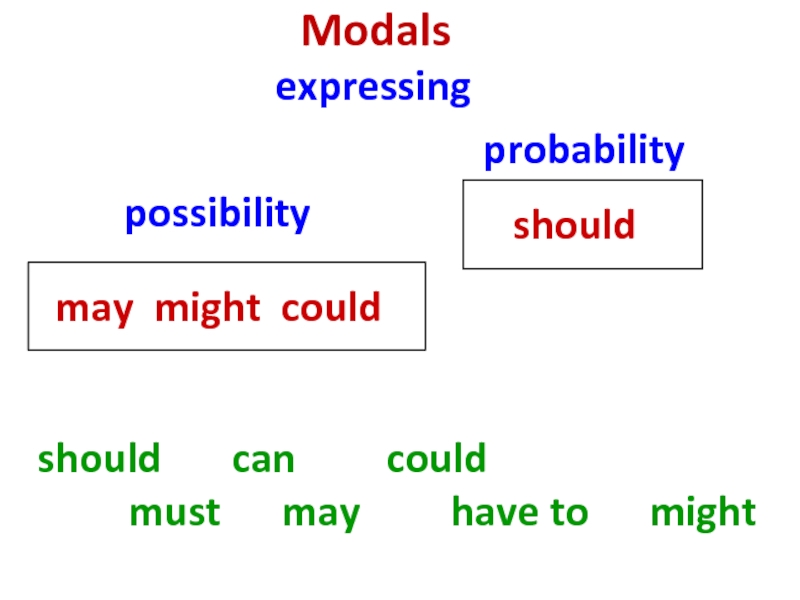 Modals
expressing

probability

should

possibility

may might could

should can could
must may have to might